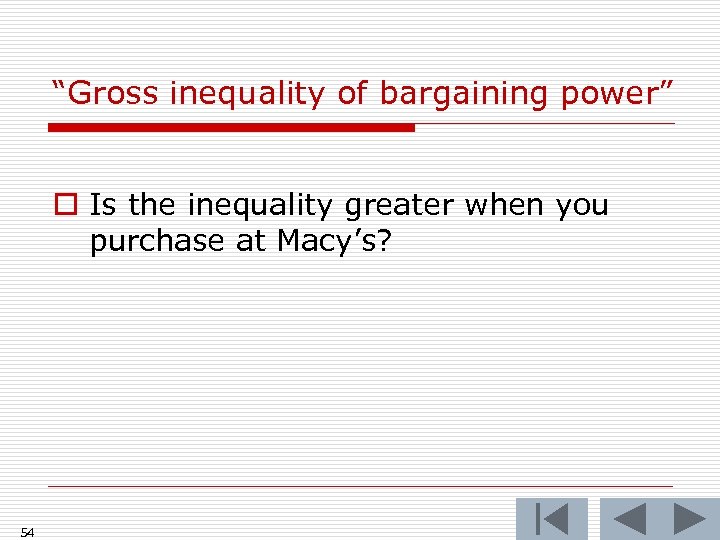 “Gross inequality of bargaining power”

Is the inequality greater when you purchase at Macy’s?

54